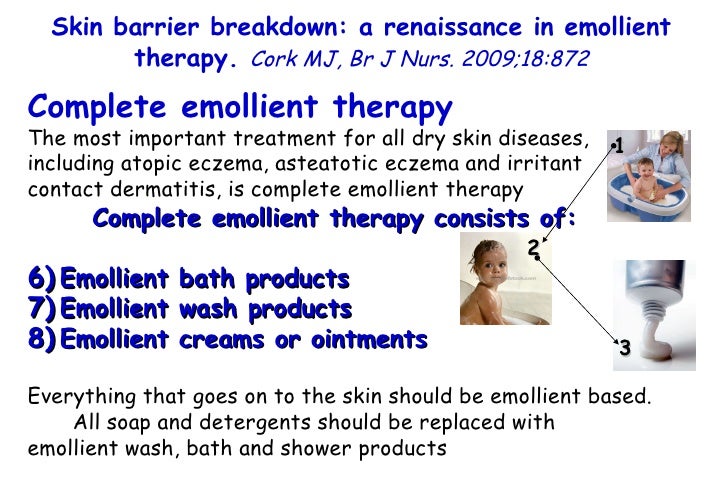 Skin barrier breakdown: a renaissance in emollient therapy. Cork MJ, Br J Nurs. 2009;18:872

Complete emollient therapy

The most important treatment for all dry skin diseases, including atopic eczema, asteatotic eczema and irritant contact dermatitis, is complete emollient therapy

Complete emollient therapy consists of:

6) Emollient bath products
7) Emollient wash products
8) Emollient creams or ointments

1

2

3

Everything that goes on to the skin should be emollient based. All soap and detergents should be replaced with emollient wash, bath and shower products